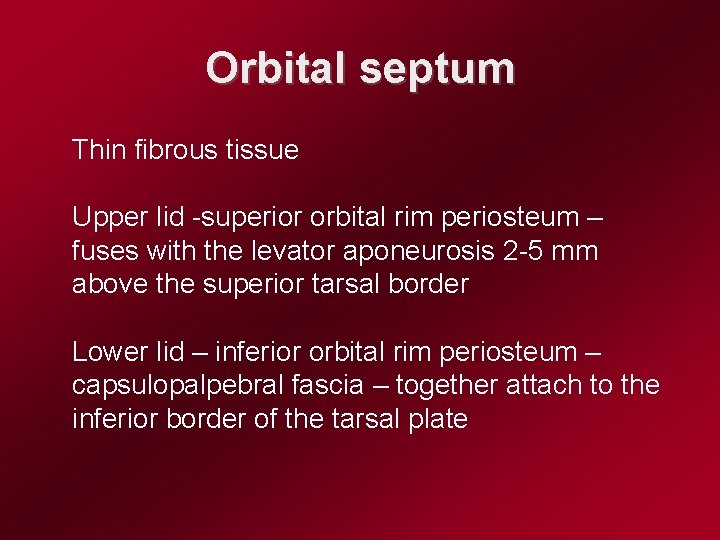 Orbital septum

Thin fibrous tissue

Upper lid -superior orbital rim periosteum – fuses with the levator aponeurosis 2-5 mm above the superior tarsal border

Lower lid – inferior orbital rim periosteum – capsulopalpebral fascia – together attach to the inferior border of the tarsal plate